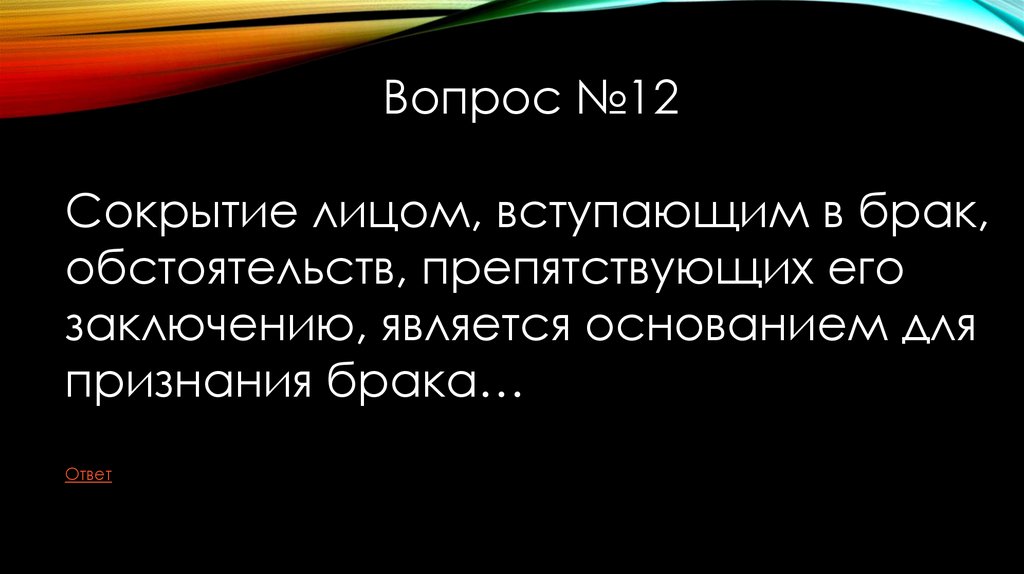 Вопрос №12

Сокрытие лицом, вступающим в брак, обстоятельств, препятствующих его заключению, является основанием для признания брака…

Ответ